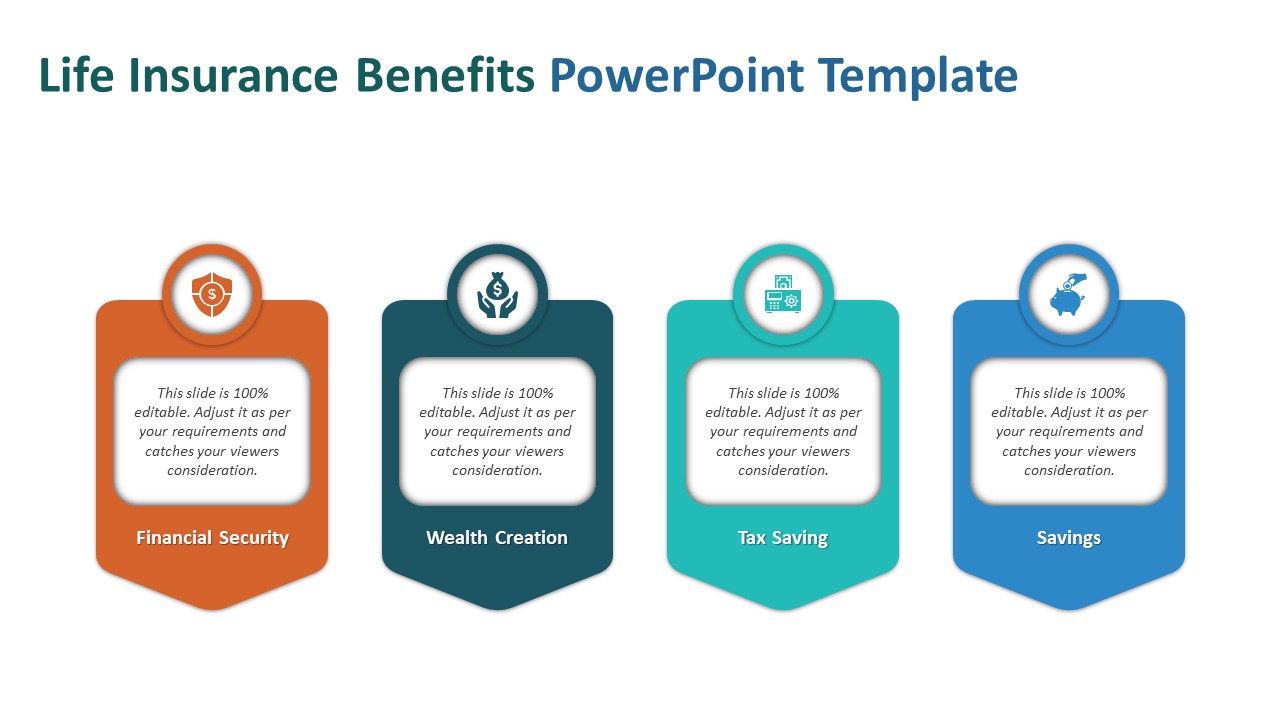 Life Insurance Benefits PowerPoint Template

This slide is 100% editable. Adjust it as per your requirements and catches your viewers consideration.

Financial Security

This slide is 100% editable. Adjust it as per your requirements and catches your viewers consideration.

Wealth Creation

This slide is 100% editable. Adjust it as per your requirements and catches your viewers consideration.

Tax Saving

This slide is 100% editable. Adjust it as per your requirements and catches your viewers consideration.

Savings